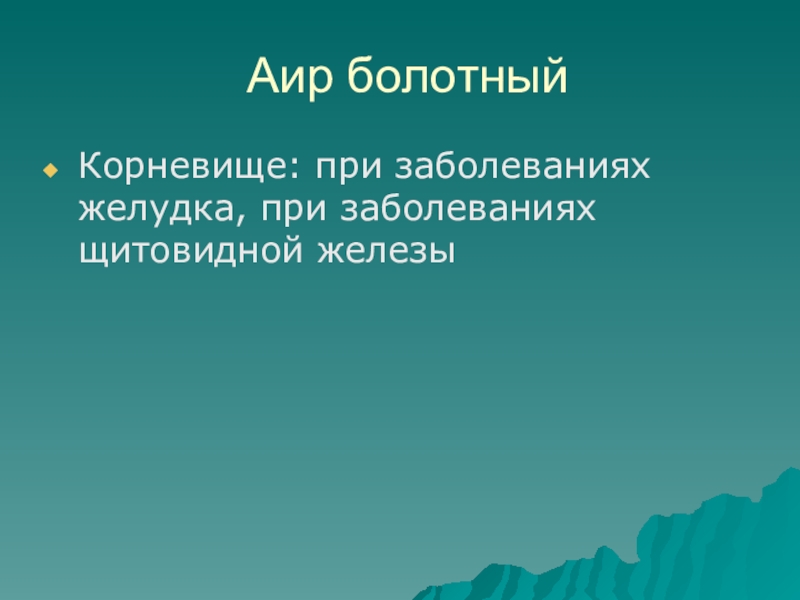 Аир болотный

Корневище: при заболеваниях желудка, при заболеваниях щитовидной железы